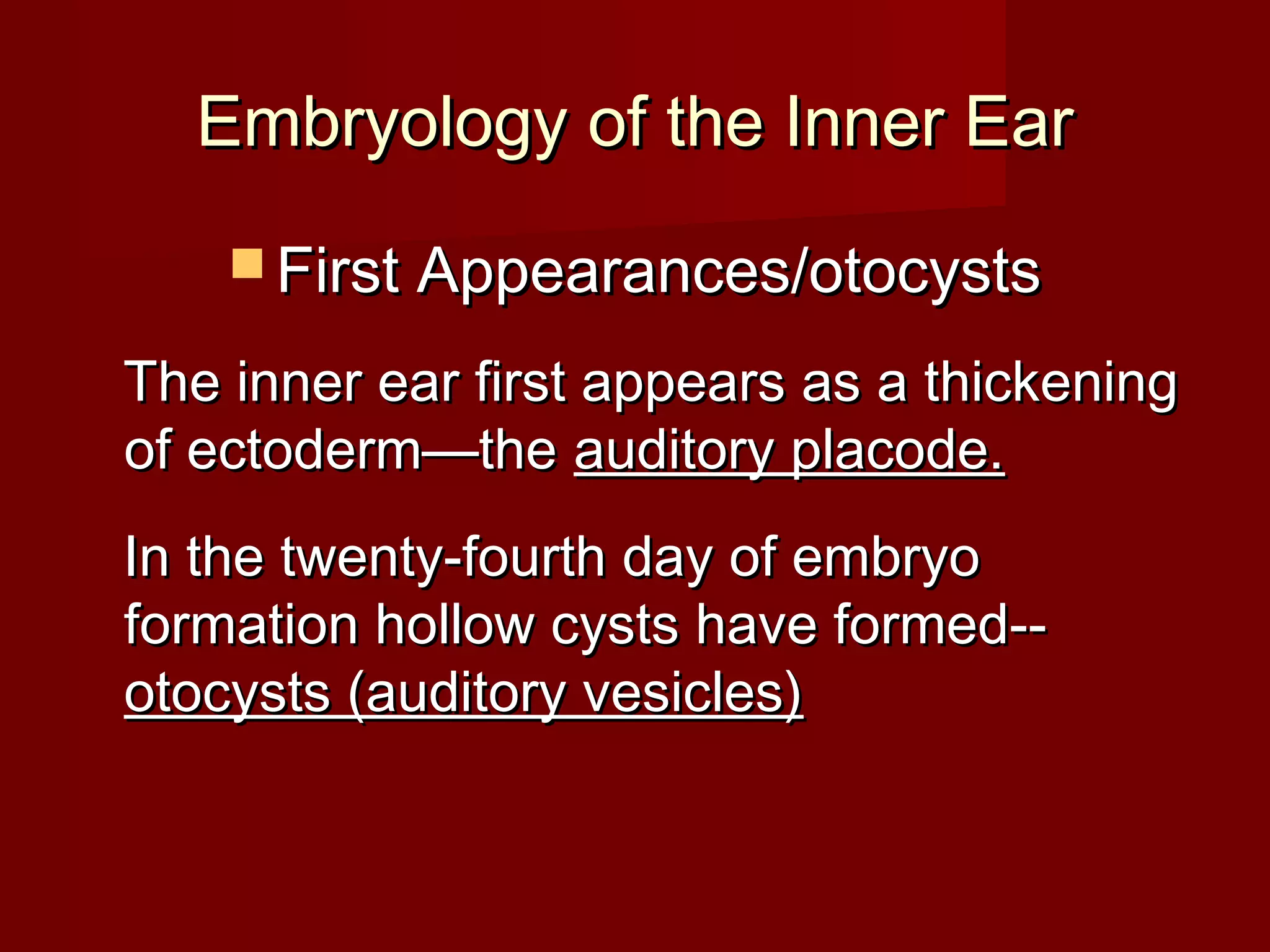 Embryology of the Inner Ear

First Appearances/otocysts

The inner ear first appears as a thickening of ectoderm—the auditory placode.

In the twenty-fourth day of embryo formation hollow cysts have formed--otocysts (auditory vesicles)